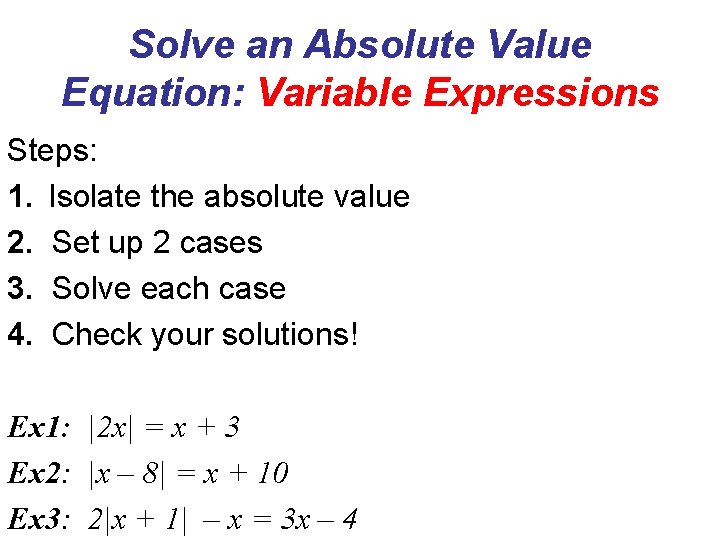 Solve an Absolute Value Equation: Variable Expressions

Steps:

1. Isolate the absolute value

2. Set up 2 cases

3. Solve each case

4. Check your solutions!

Ex1: $|2x| = x + 3$

Ex2: $|x - 8| = x + 10$

Ex3: $2|x + 1| - x = 3x - 4$